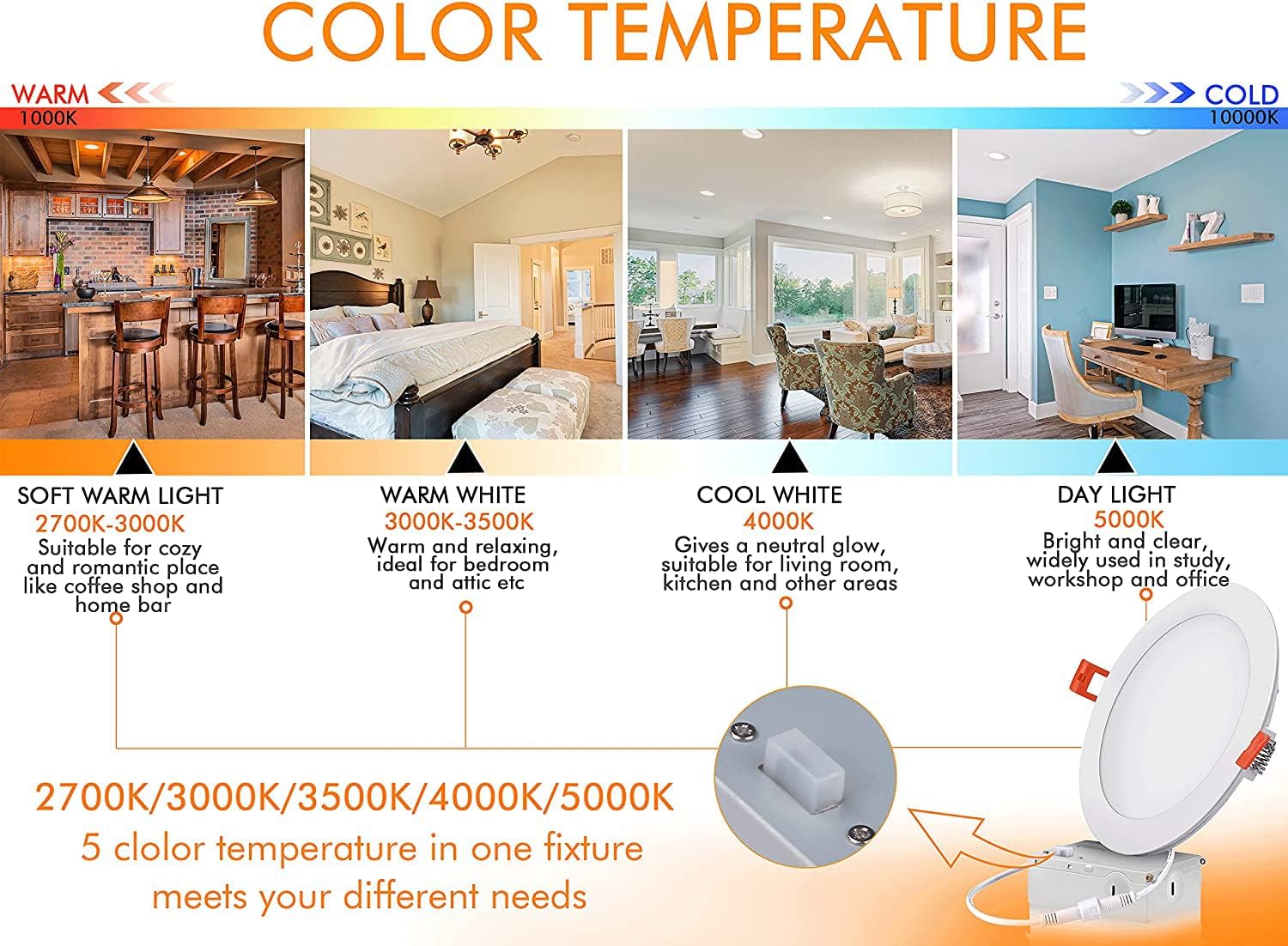 COLOR TEMPERATURE

WARM
1000K

COLD
10000K

SOFT WARM LIGHT
2700K-3000K
Suitable for cozy and romantic place like coffee shop and home bar

WARM WHITE
3000K-3500K
Warm and relaxing, ideal for bedroom and attic etc

COOL WHITE
4000K
Gives a neutral glow, suitable for living room, kitchen and other areas

DAY LIGHT
5000K
Bright and clear, widely used in study, workshop and office

2700K/3000K/3500K/4000K/5000K
5 clolor temperature in one fixture meets your different needs